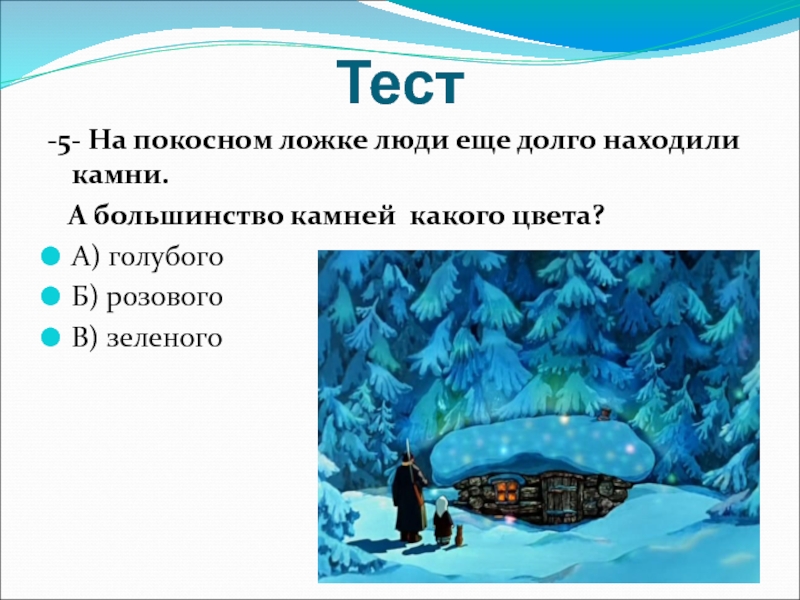 Тест

-5- На покосном ложке люди еще долго находили камни.

А большинство камней какого цвета?

А) голубого

Б) розового

В) зеленого